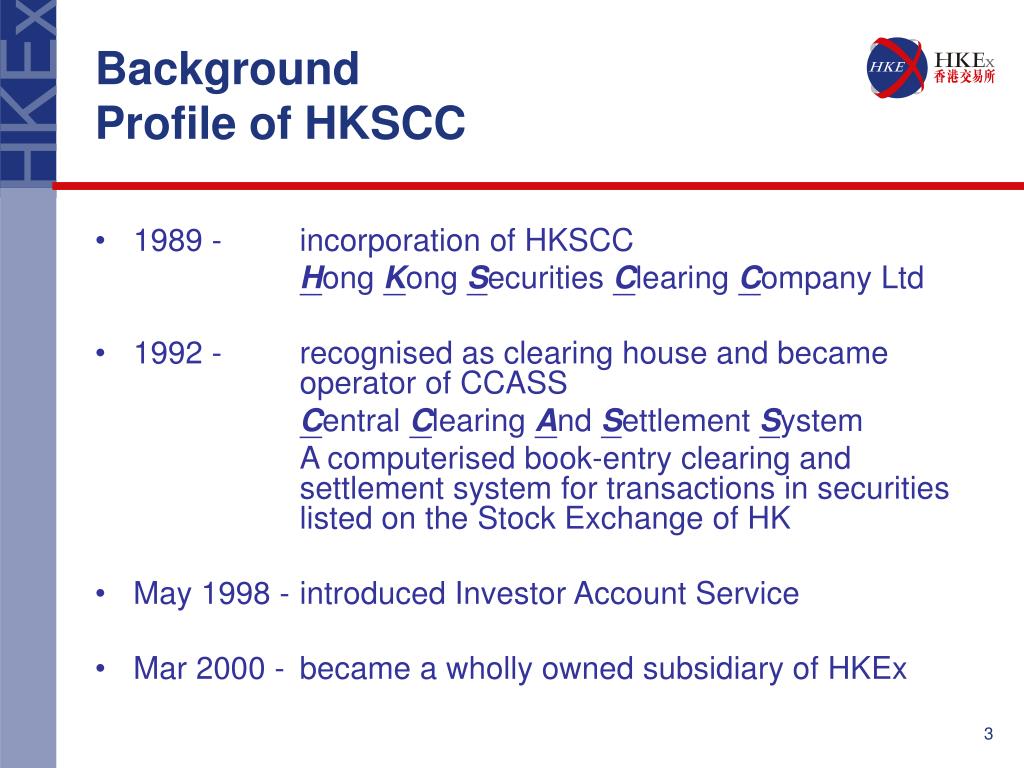 HKEx

Background
Profile of HKSCC

HKE HKEx 香港交易所

• 1989 - incorporation of HKSCC
Hong Kong Securities Clearing Company Ltd

• 1992 - recognised as clearing house and became operator of CCASS
Central Clearing And Settlement System
A computerised book-entry clearing and settlement system for transactions in securities listed on the Stock Exchange of HK

• May 1998 - introduced Investor Account Service

• Mar 2000 - became a wholly owned subsidiary of HKEx

3